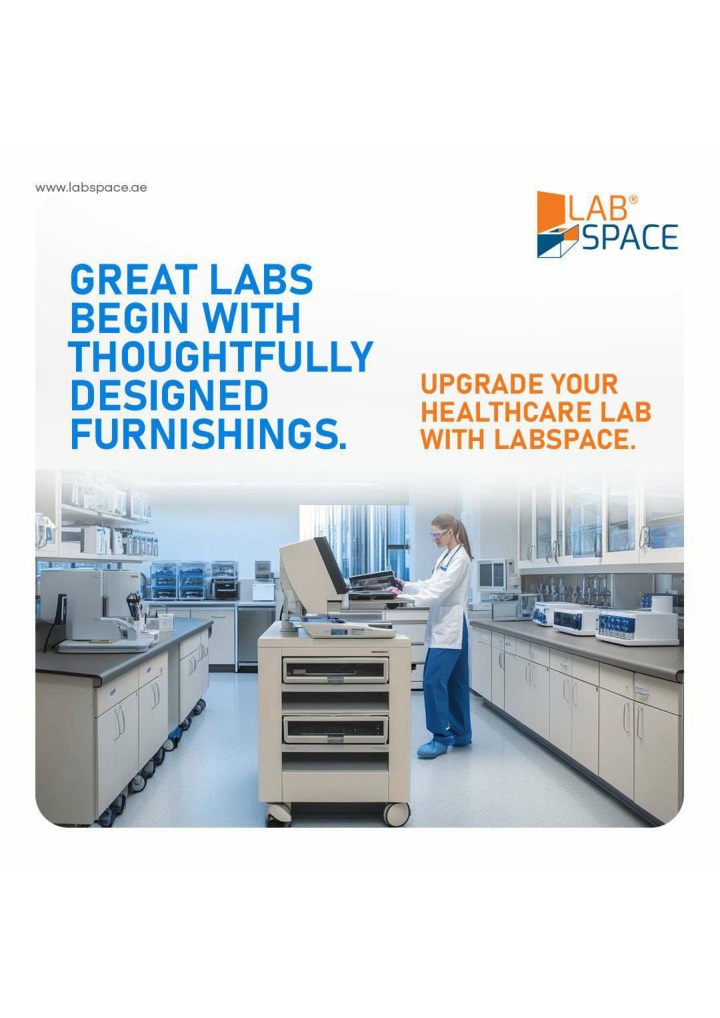 www.labspace.ae

LAB® SPACE

GREAT LABS BEGIN WITH THOUGHTFULLY DESIGNED FURNISHINGS.

UPGRADE YOUR HEALTHCARE LAB WITH LABSPACE.